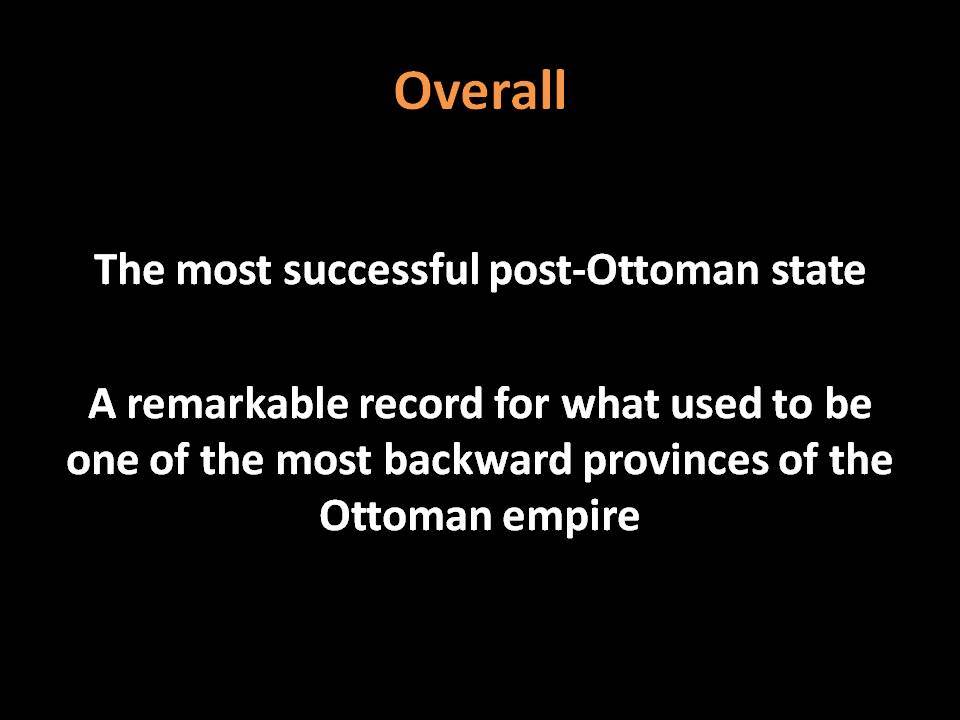 Overall

The most successful post-Ottoman state

A remarkable record for what used to be one of the most backward provinces of the Ottoman empire